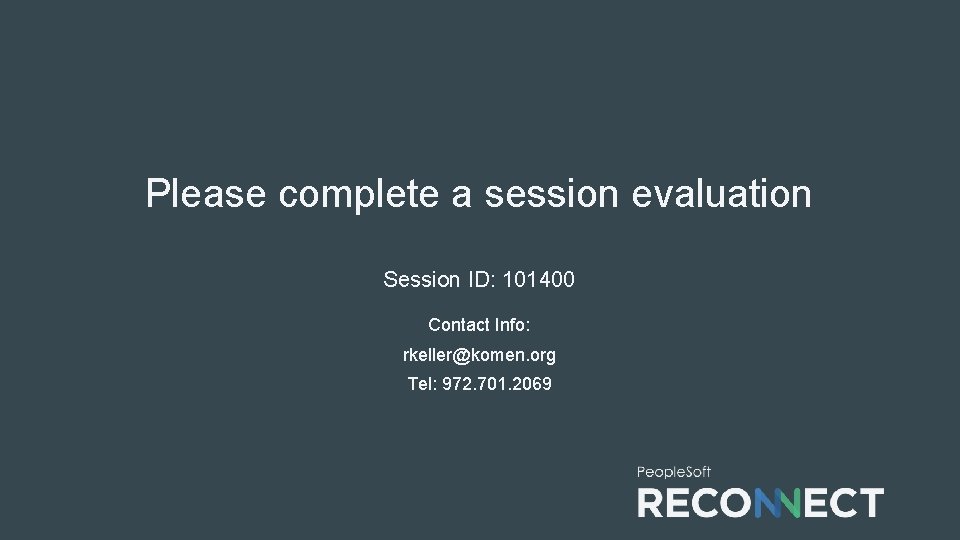 Please complete a session evaluation

Session ID: 101400

Contact Info:

rkeller@komen.org

Tel: 972.701.2069

PeopleSoft
RECONNECT